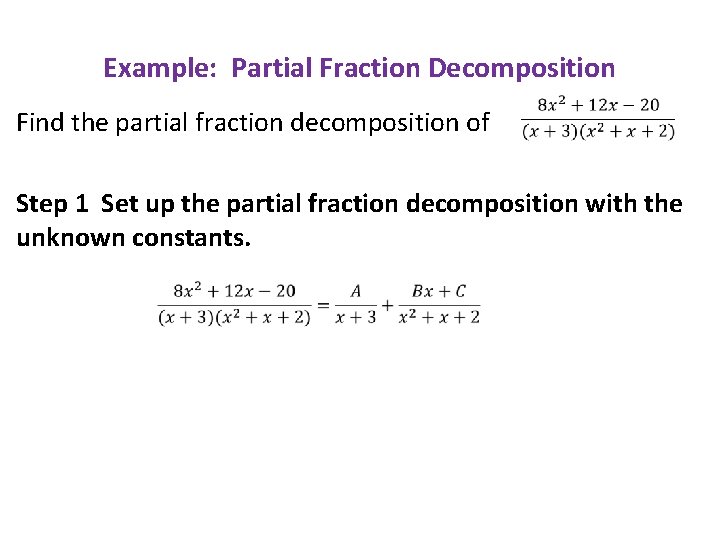 Example: Partial Fraction Decomposition

Find the partial fraction decomposition of $\frac{8x^2+12x-20}{(x+3)(x^2+x+2)}$

Step 1 Set up the partial fraction decomposition with the unknown constants.

$\frac{8x^2+12x-20}{(x+3)(x^2+x+2)} = \frac{A}{x+3} + \frac{Bx+C}{x^2+x+2}$